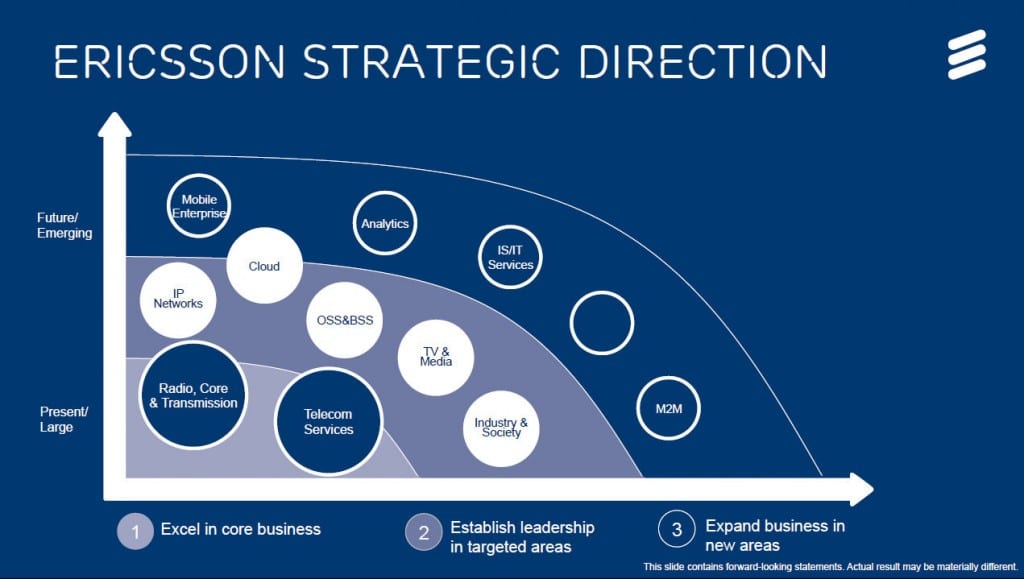 ERICSSON STRATEGIC DIRECTION

Future/
Emerging

Present/
Large

Mobile
Enterprise

Analytics

IS/IT
Services

Cloud

IP
Networks

OSS&BSS

TV &
Media

Radio, Core
& Transmission

Telecom
Services

Industry &
Society

M2M

1 Excel in core business

2 Establish leadership in targeted areas

3 Expand business in new areas

This slide contains forward-looking statements. Actual result may be materially different.